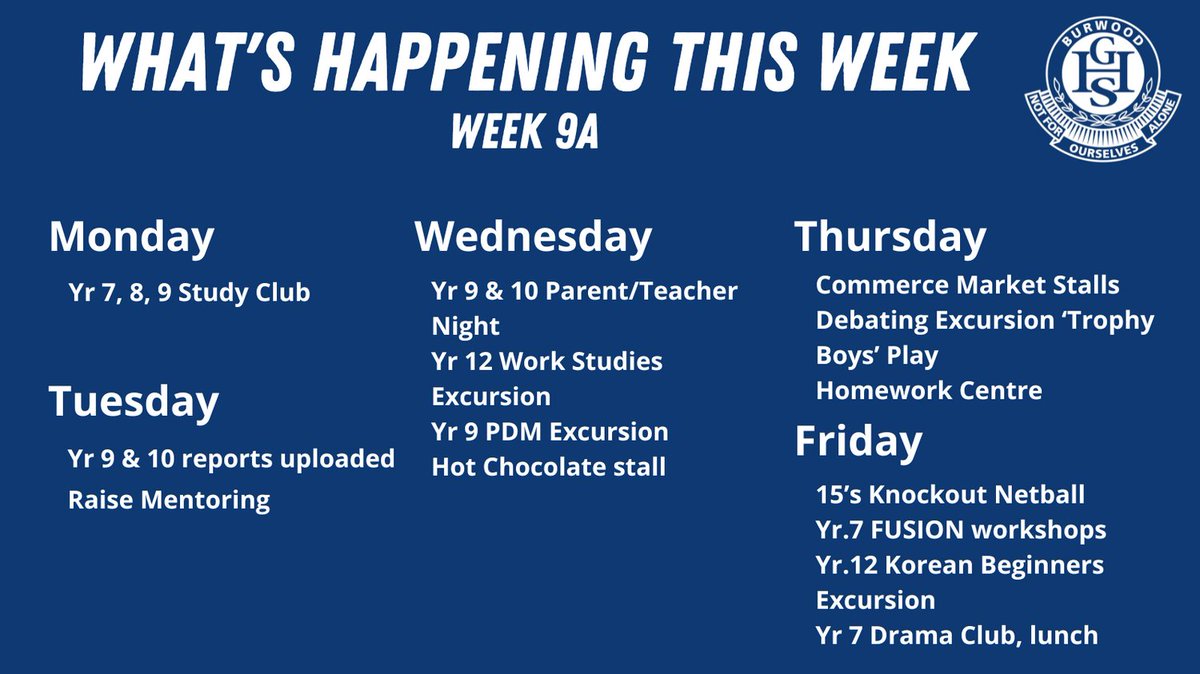 WHAT'S HAPPENING THIS WEEK
WEEK 9A

BURWOOD
GHS
NOT FOR OURSELVES ALONE

Monday
Yr 7, 8, 9 Study Club

Tuesday
Yr 9 & 10 reports uploaded
Raise Mentoring

Wednesday
Yr 9 & 10 Parent/Teacher Night
Yr 12 Work Studies Excursion
Yr 9 PDM Excursion
Hot Chocolate stall

Thursday
Commerce Market Stalls
Debating Excursion 'Trophy Boys' Play
Homework Centre

Friday
15's Knockout Netball
Yr.7 FUSION workshops
Yr.12 Korean Beginners Excursion
Yr 7 Drama Club, lunch